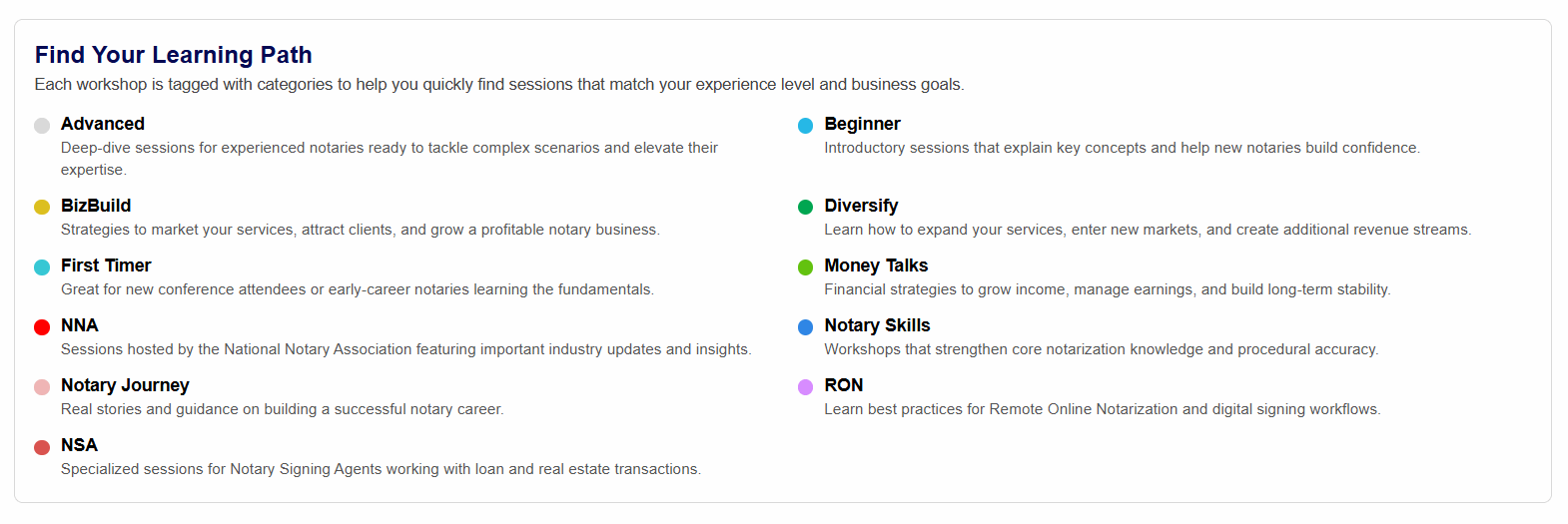 Find Your Learning Path

Each workshop is tagged with categories to help you quickly find sessions that match your experience level and business goals.

Advanced
Deep-dive sessions for experienced notaries ready to tackle complex scenarios and elevate their expertise.

BizBuild
Strategies to market your services, attract clients, and grow a profitable notary business.

First Timer
Great for new conference attendees or early-career notaries learning the fundamentals.

NNA
Sessions hosted by the National Notary Association featuring important industry updates and insights.

Notary Journey
Real stories and guidance on building a successful notary career.

NSA
Specialized sessions for Notary Signing Agents working with loan and real estate transactions.

Beginner
Introductory sessions that explain key concepts and help new notaries build confidence.

Diversify
Learn how to expand your services, enter new markets, and create additional revenue streams.

Money Talks
Financial strategies to grow income, manage earnings, and build long-term stability.

Notary Skills
Workshops that strengthen core notarization knowledge and procedural accuracy.

RON
Learn best practices for Remote Online Notarization and digital signing workflows.